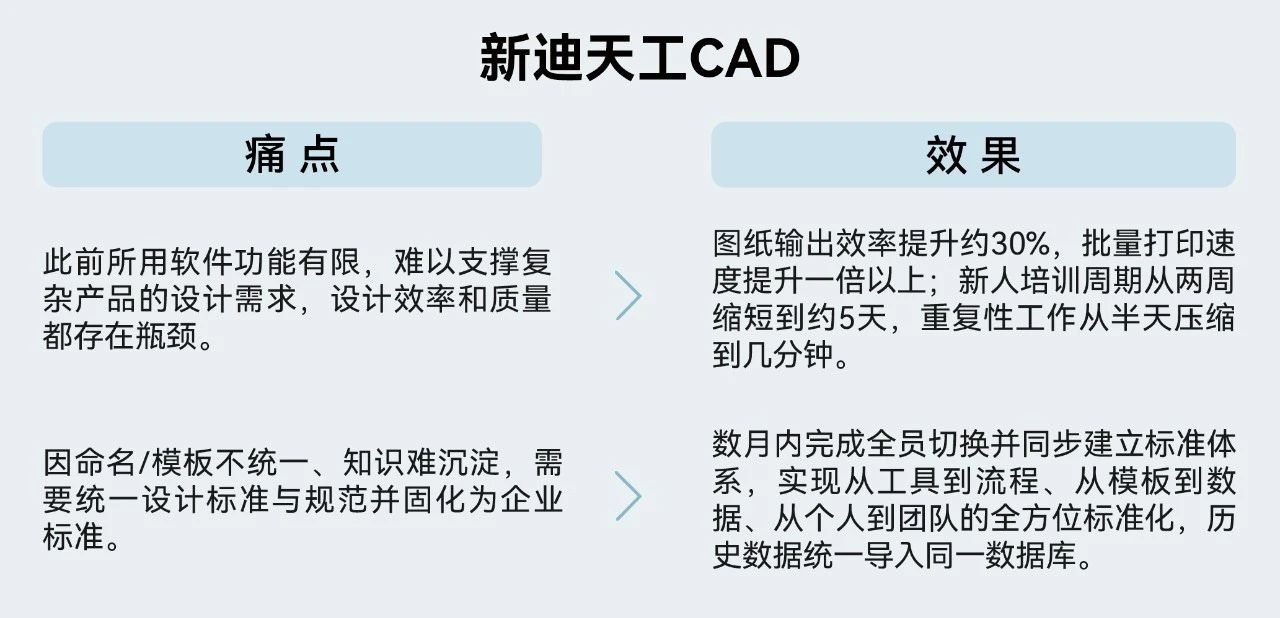 新迪天工CAD

痛 点

此前所用软件功能有限，难以支撑复杂产品的设计需求，设计效率和质量都存在瓶颈。

因命名/模板不统一、知识难沉淀，需要统一设计标准与规范并固化为企业标准。

效 果

图纸输出效率提升约30%，批量打印速度提升一倍以上；新人培训周期从两周缩短到约5天，重复性工作从半天压缩到几分钟。

数月内完成全员切换并同步建立标准体系，实现从工具到流程、从模板到数据、从个人到团队的全方位标准化，历史数据统一导入同一数据库。